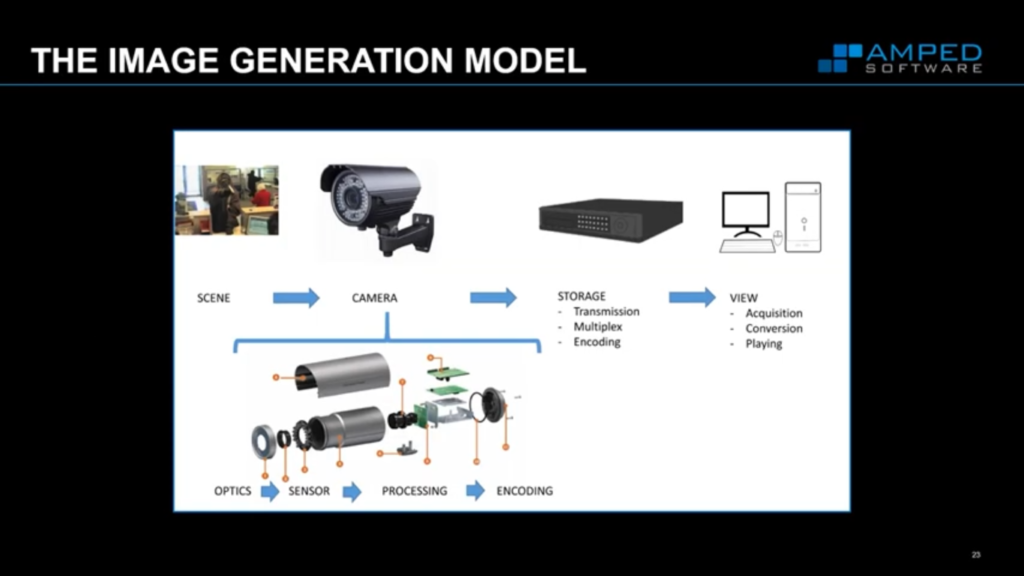 THE IMAGE GENERATION MODEL

AMPED SOFTWARE

SCENE

CAMERA

STORAGE
- Transmission
- Multiplex
- Encoding

VIEW
- Acquisition
- Conversion
- Playing

OPTICS

SENSOR

PROCESSING

ENCODING

23